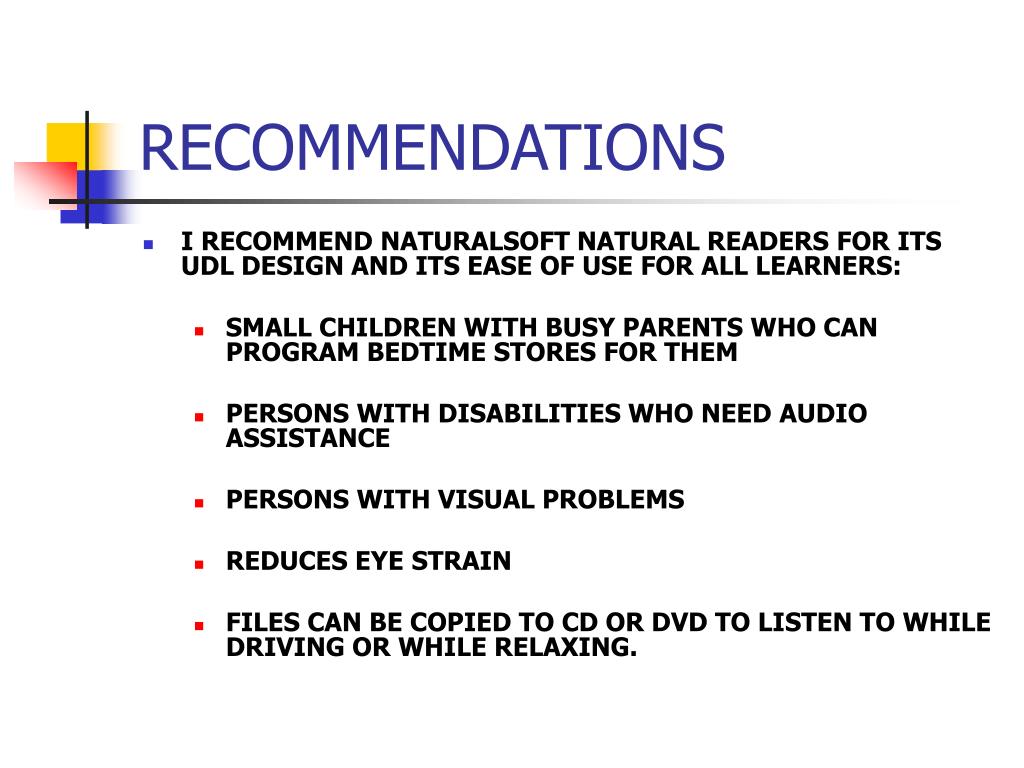 RECOMMENDATIONS

I RECOMMEND NATURALSOFT NATURAL READERS FOR ITS UDL DESIGN AND ITS EASE OF USE FOR ALL LEARNERS:

SMALL CHILDREN WITH BUSY PARENTS WHO CAN PROGRAM BEDTIME STORES FOR THEM

PERSONS WITH DISABILITIES WHO NEED AUDIO ASSISTANCE

PERSONS WITH VISUAL PROBLEMS

REDUCES EYE STRAIN

FILES CAN BE COPIED TO CD OR DVD TO LISTEN TO WHILE DRIVING OR WHILE RELAXING.